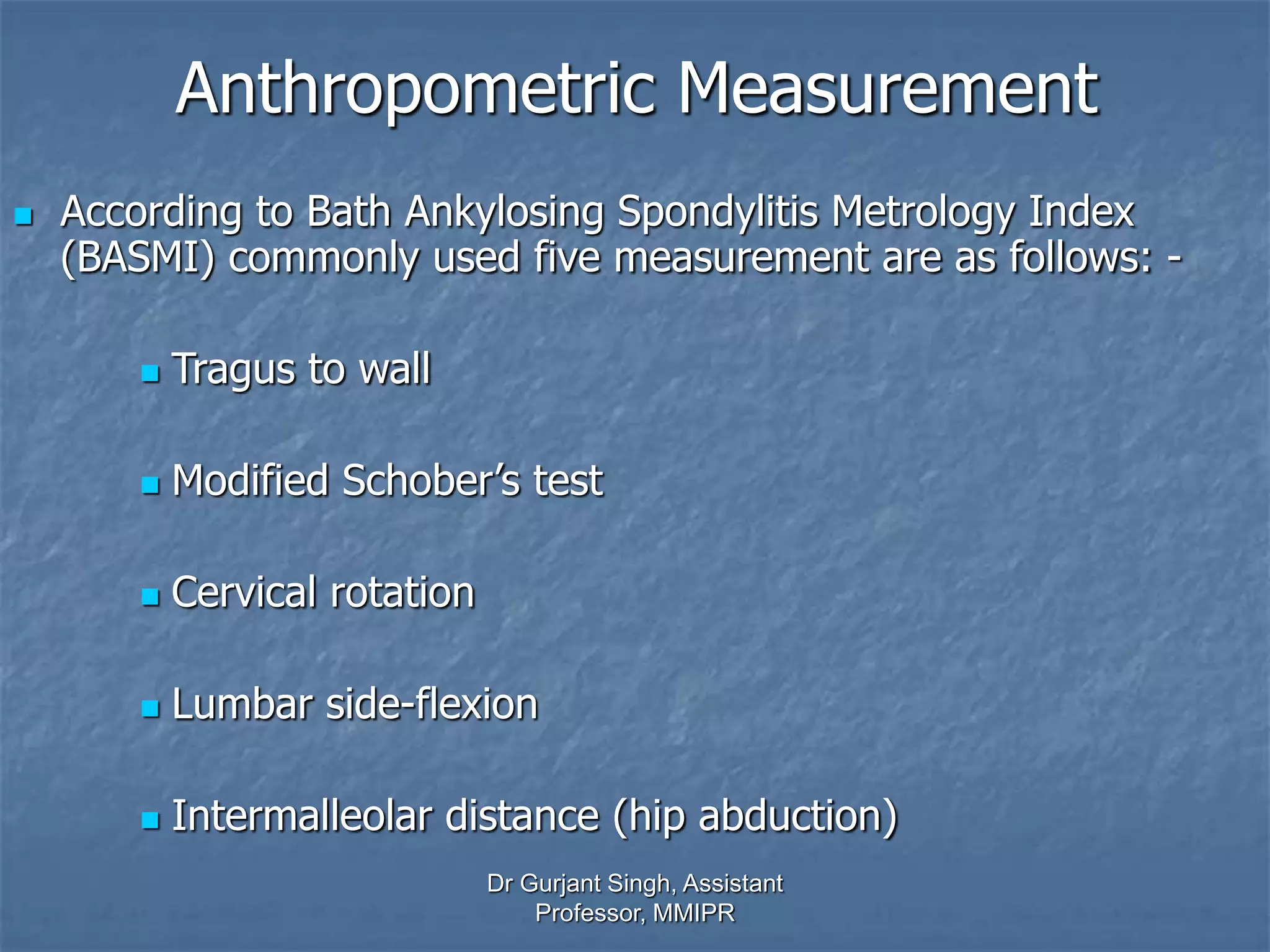 Anthropometric Measurement

According to Bath Ankylosing Spondylitis Metrology Index (BASMI) commonly used five measurement are as follows: -

Tragus to wall

Modified Schober's test

Cervical rotation

Lumbar side-flexion

Intermalleolar distance (hip abduction)

Dr Gurjant Singh, Assistant Professor, MMIPR